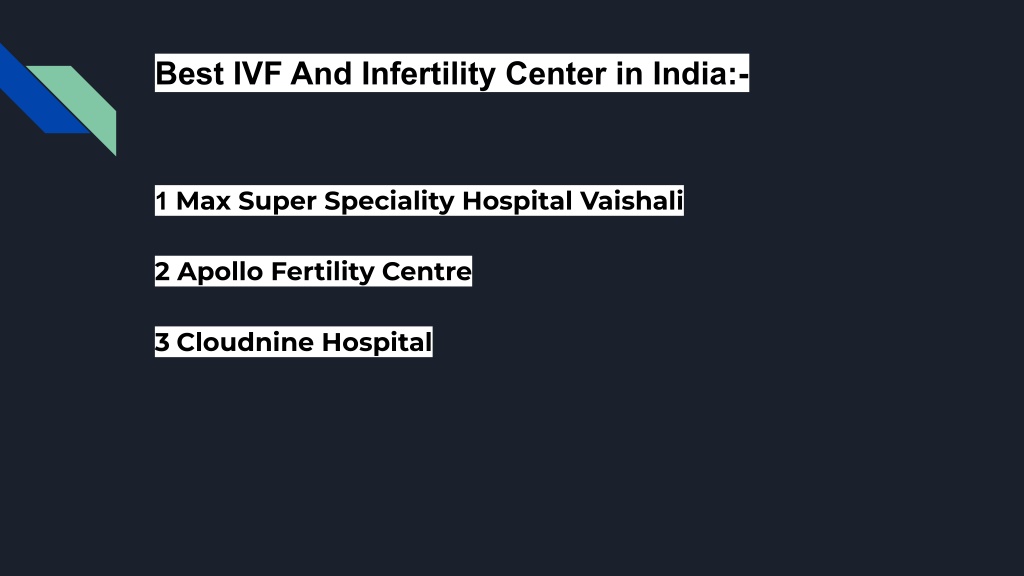 Best IVF And Infertility Center in India:-

1 Max Super Speciality Hospital Vaishali

2 Apollo Fertility Centre

3 Cloudnine Hospital